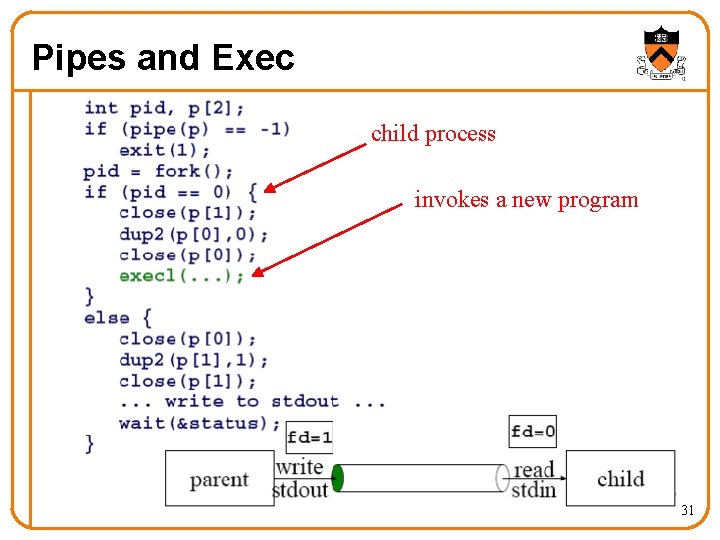 Pipes and Exec

int pid, p[2];
if (pipe(p) == -1)
    exit(1);
pid = fork();
if (pid == 0) {
    close(p[1]);
    dup2(p[0],0);
    close(p[0]);
    execl(...);
}
else {
    close(p[0]);
    dup2(p[1],1);
    close(p[1]);
    ... write to stdout ...
    wait(&status);
}

child process

invokes a new program

fd=1

fd=0

parent

write stdout

read stdin

child

31